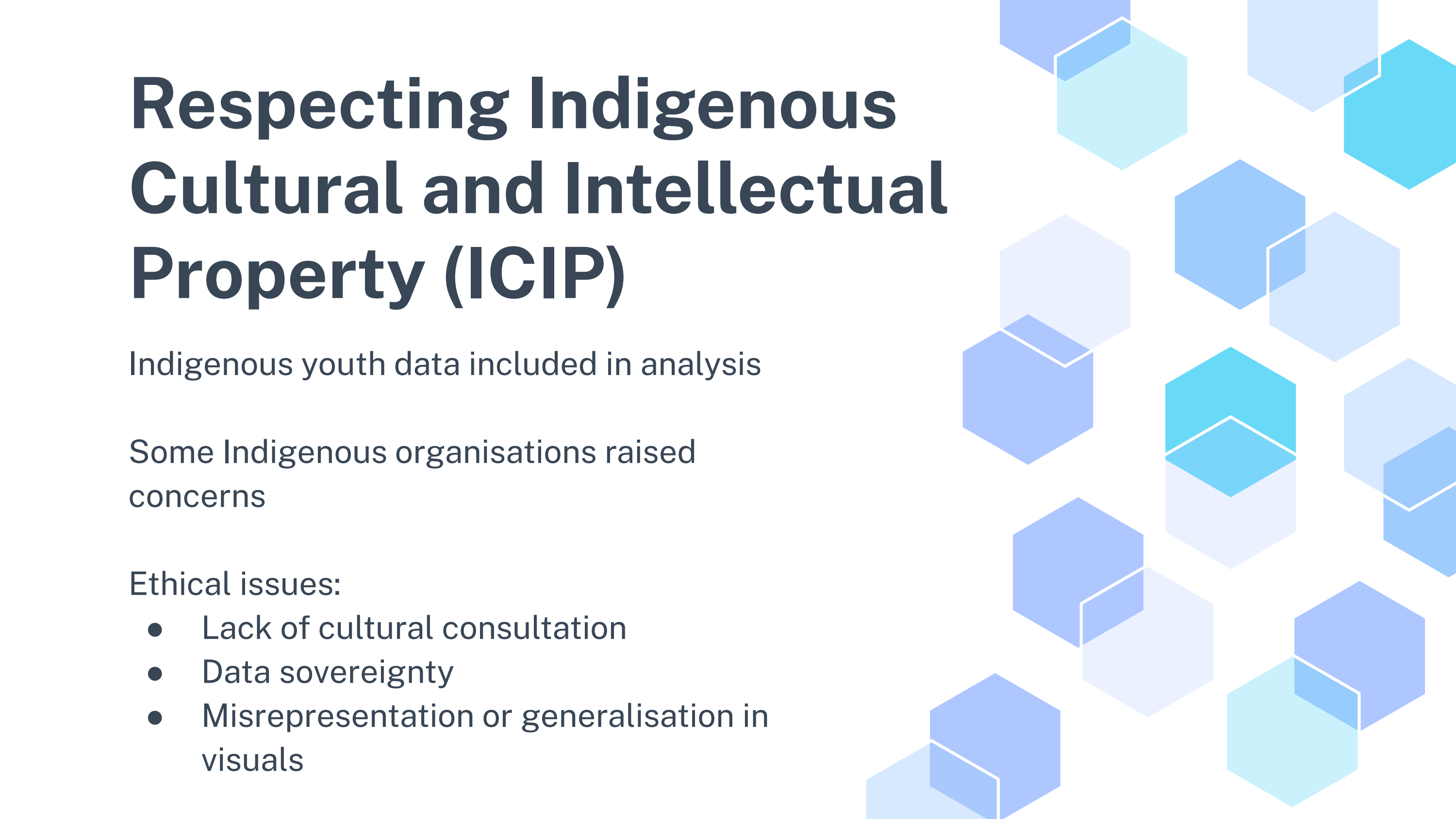 Respecting Indigenous Cultural and Intellectual Property (ICIP)

Indigenous youth data included in analysis

Some Indigenous organisations raised concerns

Ethical issues:
- Lack of cultural consultation
- Data sovereignty
- Misrepresentation or generalisation in visuals